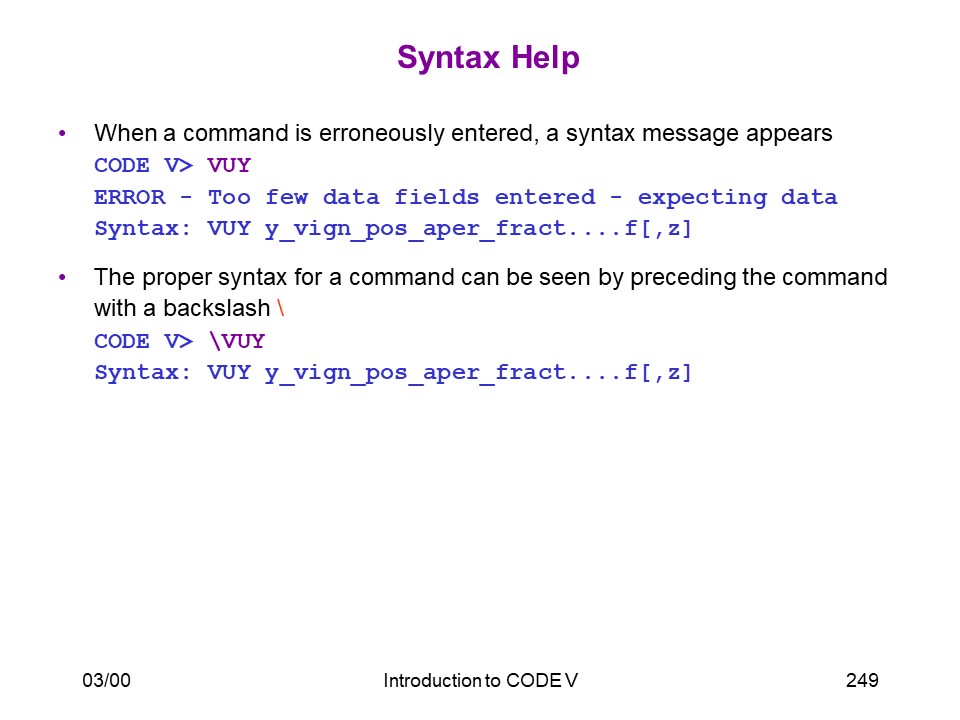 Syntax Help

• When a command is erroneously entered, a syntax message appears
CODE V> VUY
ERROR - Too few data fields entered - expecting data
Syntax: VUY y_vign_pos_aper_fract....f[,z]

• The proper syntax for a command can be seen by preceding the command with a backslash \
CODE V> \VUY
Syntax: VUY y_vign_pos_aper_fract....f[,z]

03/00

Introduction to CODE V

249